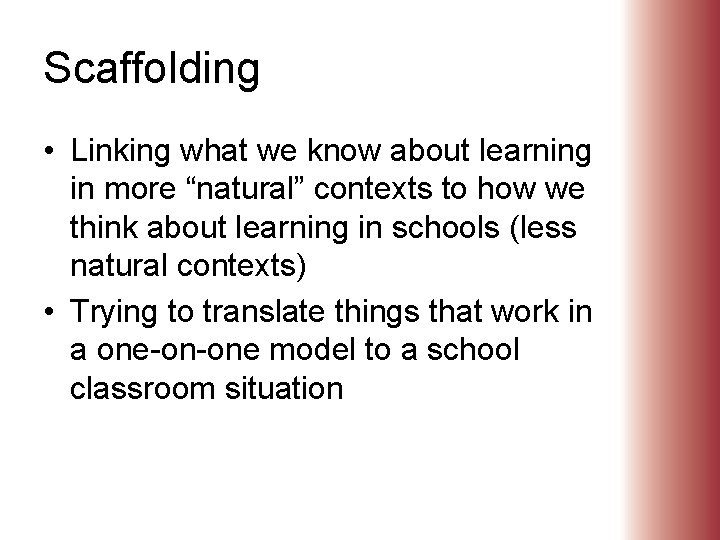 Scaffolding

• Linking what we know about learning in more “natural” contexts to how we think about learning in schools (less natural contexts)

• Trying to translate things that work in a one-on-one model to a school classroom situation